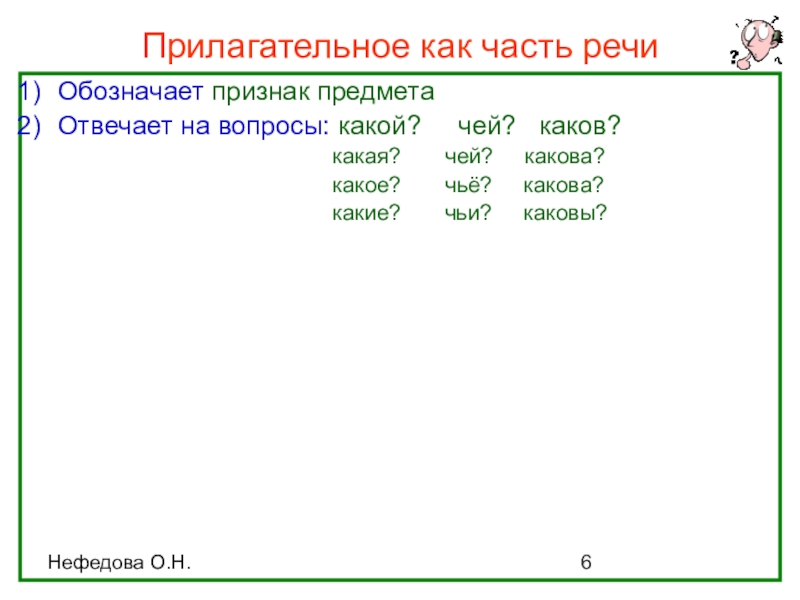 Прилагательное как часть речи

1) Обозначает признак предмета
2) Отвечает на вопросы: какой? чей? каков?
какая? чей? какова?
какое? чьё? какова?
какие? чьи? каковы?

Нефедова О.Н.

6